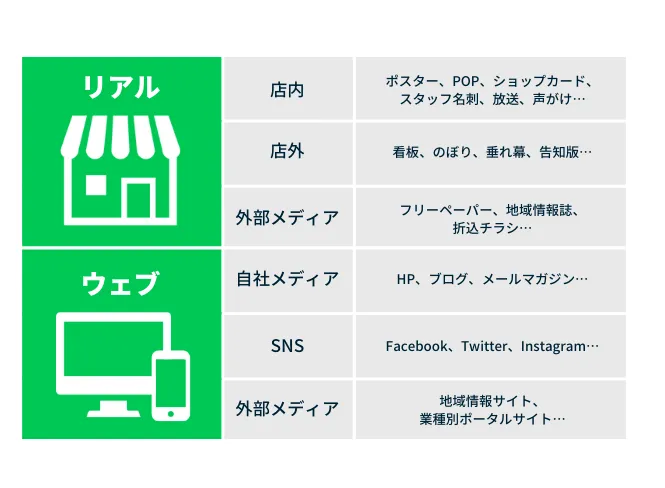 | リアル | 店内 | ポスター、POP、ショップカード、スタッフ名刺、放送、声がけ… |
|---|---|---|
| | 店外 | 看板、のぼり、垂れ幕、告知版… |
| | 外部メディア | フリーペーパー、地域情報誌、折込チラシ… |
| ウェブ | 自社メディア | HP、ブログ、メールマガジン… |
| | SNS | Facebook、Twitter、Instagram… |
| | 外部メディア | 地域情報サイト、業種別ポータルサイト… |